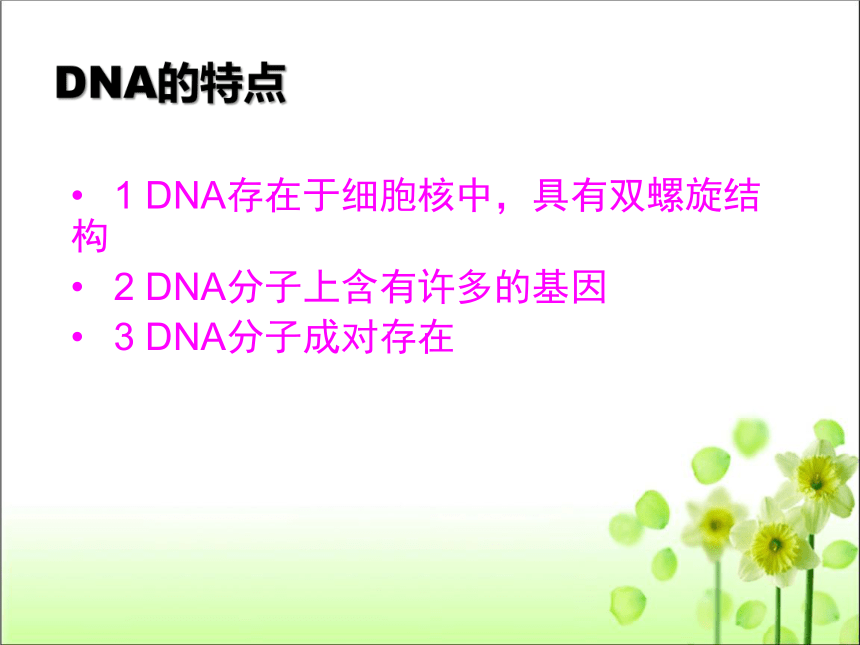 DNA的特点

• 1 DNA存在于细胞核中，具有双螺旋结构

• 2 DNA分子上含有许多的基因

• 3 DNA分子成对存在